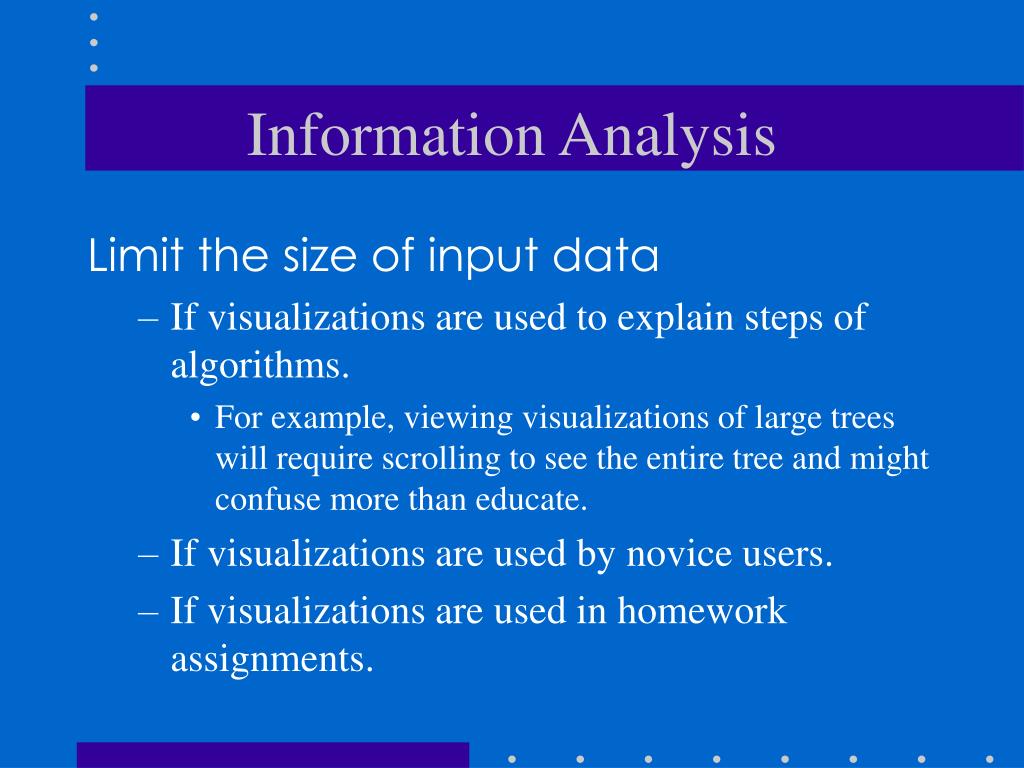 Information Analysis

Limit the size of input data

– If visualizations are used to explain steps of algorithms.

• For example, viewing visualizations of large trees will require scrolling to see the entire tree and might confuse more than educate.

– If visualizations are used by novice users.

– If visualizations are used in homework assignments.